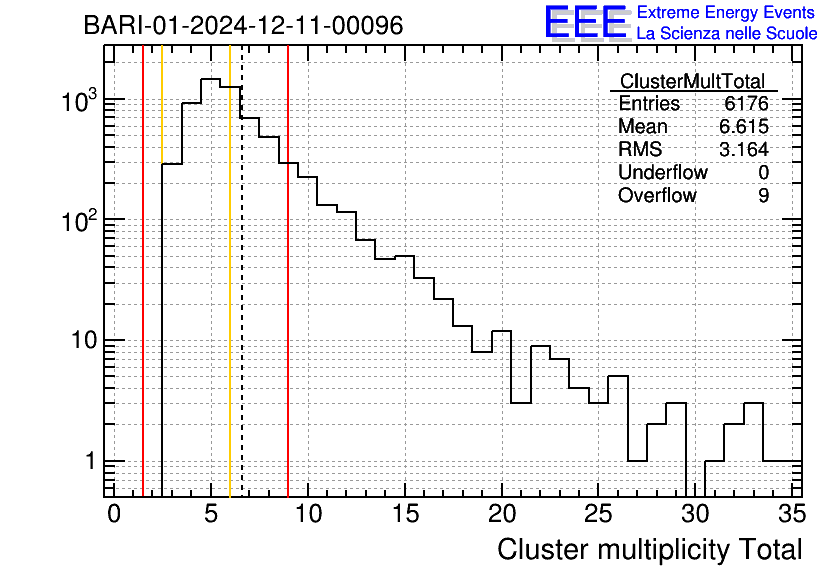 BARI-01-2024-12-11-00096

EEE Extreme Energy Events
La Scienza nelle Scuole

| ClusterMultTotal | |
|---|---|
| Entries | 6176 |
| Mean | 6.615 |
| RMS | 3.164 |
| Underflow | 0 |
| Overflow | 9 |

$10^3$
$10^2$
10
1

0 5 10 15 20 25 30 35

Cluster multiplicity Total